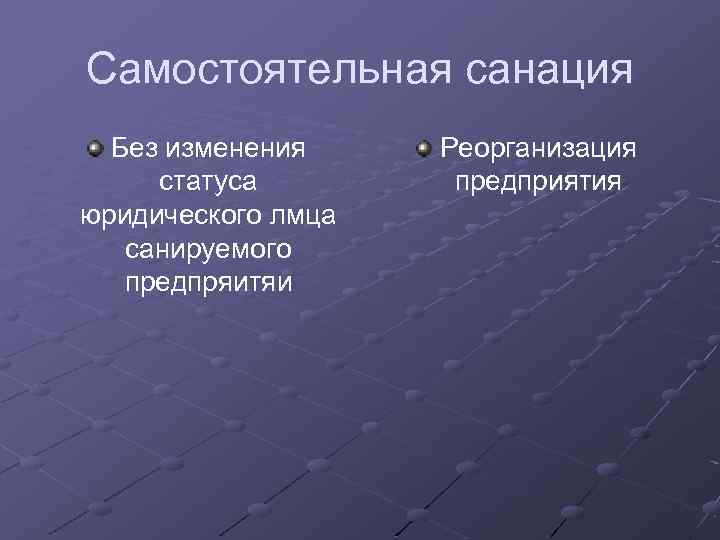 Самостоятельная санация

Без изменения статуса юридического лмца санируемого предпряитяи

Реорганизация предприятия